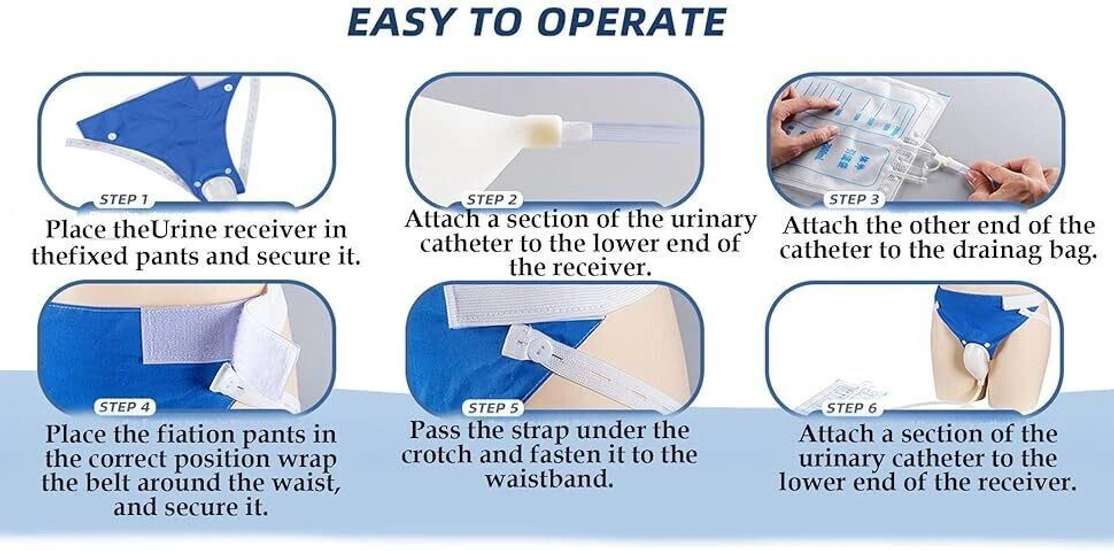 EASY TO OPERATE

STEP 1
Place theUrine receiver in thefixed pants and secure it.

STEP 2
Attach a section of the urinary catheter to the lower end of the receiver.

STEP 3
Attach the other end of the catheter to the drainag bag.

STEP 4
Place the fiation pants in the correct position wrap the belt around the waist, and secure it.

STEP 5
Pass the strap under the crotch and fasten it to the waistband.

STEP 6
Attach a section of the urinary catheter to the lower end of the receiver.